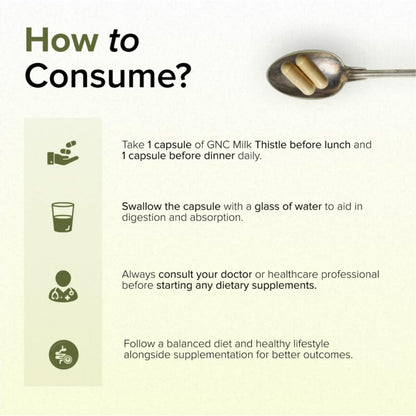 How to Consume?

Take 1 capsule of GNC Milk Thistle before lunch and 1 capsule before dinner daily.

Swallow the capsule with a glass of water to aid in digestion and absorption.

Always consult your doctor or healthcare professional before starting any dietary supplements.

Follow a balanced diet and healthy lifestyle alongside supplementation for better outcomes.